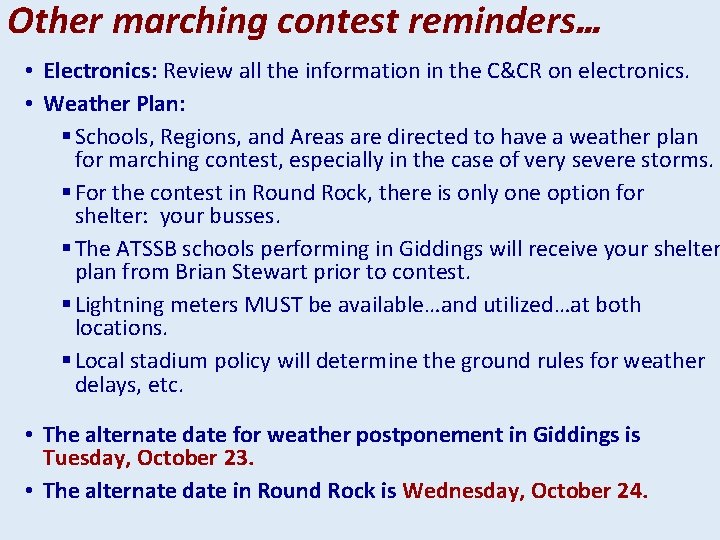 Other marching contest reminders…

• Electronics: Review all the information in the C&CR on electronics.

• Weather Plan:

▪ Schools, Regions, and Areas are directed to have a weather plan for marching contest, especially in the case of very severe storms.

▪ For the contest in Round Rock, there is only one option for shelter: your busses.

▪ The ATSSB schools performing in Giddings will receive your shelter plan from Brian Stewart prior to contest.

▪ Lightning meters MUST be available…and utilized…at both locations.

▪ Local stadium policy will determine the ground rules for weather delays, etc.

• The alternate date for weather postponement in Giddings is Tuesday, October 23.

• The alternate date in Round Rock is Wednesday, October 24.